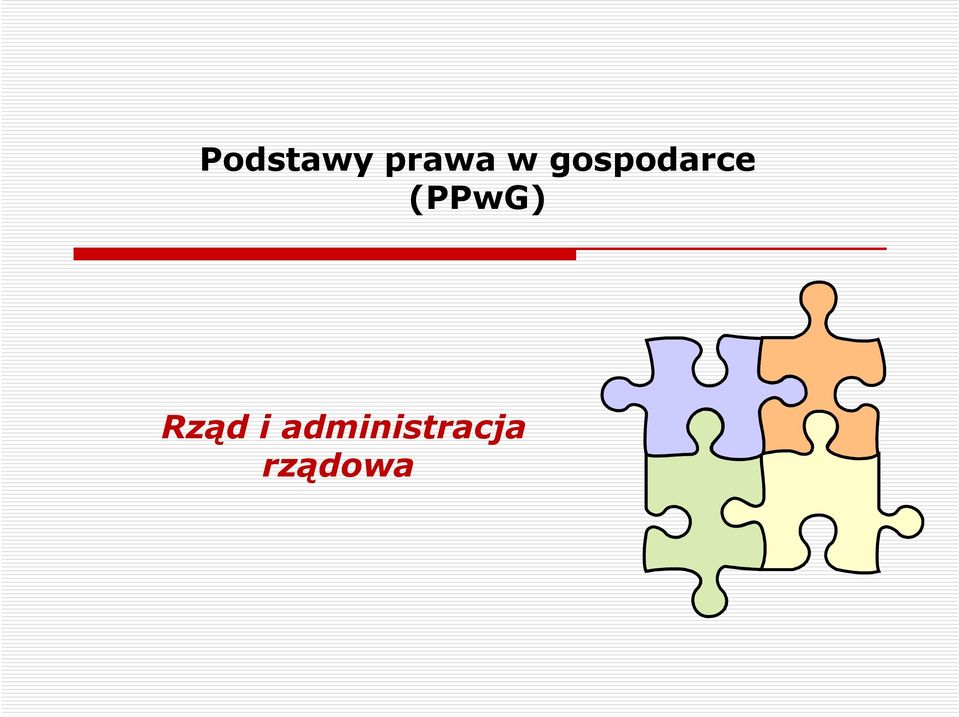 Podstawy prawa w gospodarce (PPwG)

Rząd i administracja rządowa